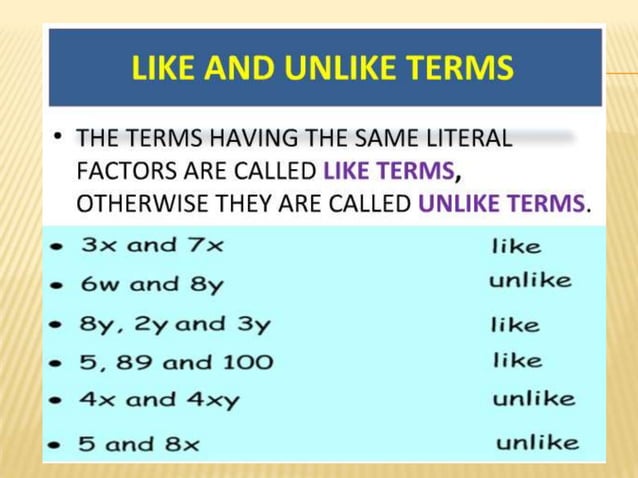 LIKE AND UNLIKE TERMS

• THE TERMS HAVING THE SAME LITERAL FACTORS ARE CALLED LIKE TERMS, OTHERWISE THEY ARE CALLED UNLIKE TERMS.

• $3x$ and $7x$ like
• $6w$ and $8y$ unlike
• $8y$, $2y$ and $3y$ like
• 5, 89 and 100 like
• $4x$ and $4xy$ unlike
• 5 and $8x$ unlike